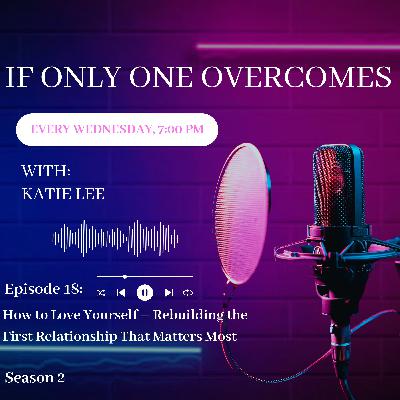 IF ONLY ONE OVERCOMES

EVERY WEDNESDAY, 7:00 PM

WITH:
KATIE LEE

Episode 18:

How to Love Yourself – Rebuilding the First Relationship That Matters Most

Season 2